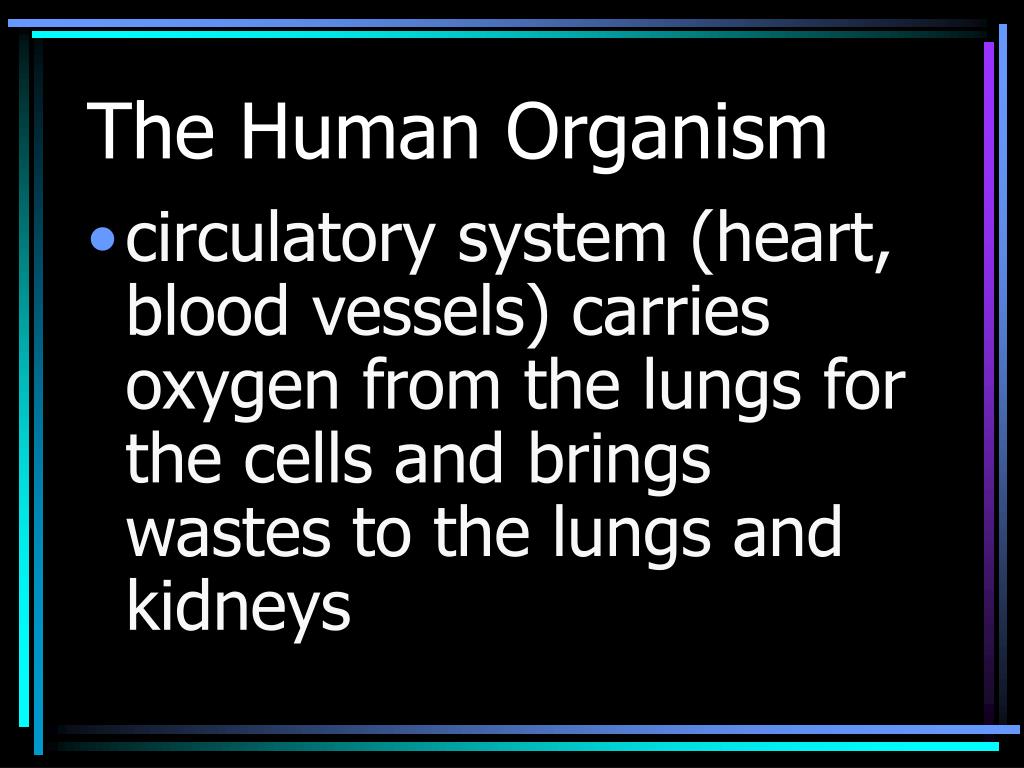 The Human Organism

• circulatory system (heart, blood vessels) carries oxygen from the lungs for the cells and brings wastes to the lungs and kidneys